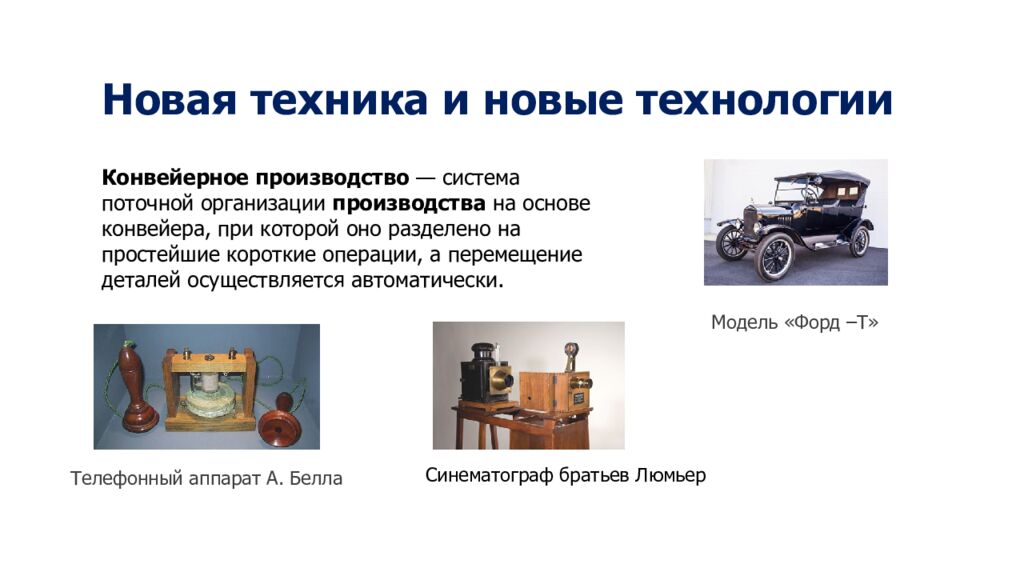 Новая техника и новые технологии

Конвейерное производство — система поточной организации производства на основе конвейера, при которой оно разделено на простейшие короткие операции, а перемещение деталей осуществляется автоматически.

Модель «Форд –Т»

Телефонный аппарат А. Белла

Синематограф братьев Люмьер